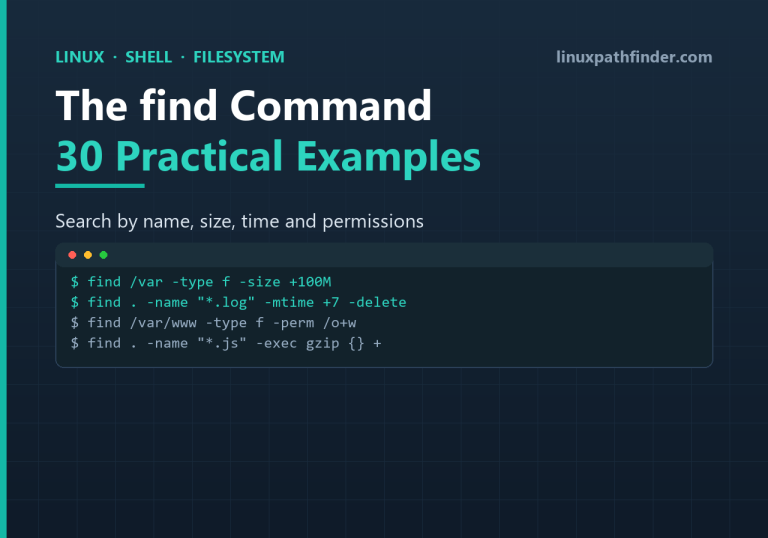 LINUX · SHELL · FILESYSTEM

linuxpathfinder.com

The find Command
30 Practical Examples

Search by name, size, time and permissions

$ find /var -type f -size +100M
$ find . -name "*.log" -mtime +7 -delete
$ find /var/www -type f -perm /o+w
$ find . -name "*.js" -exec gzip {} +